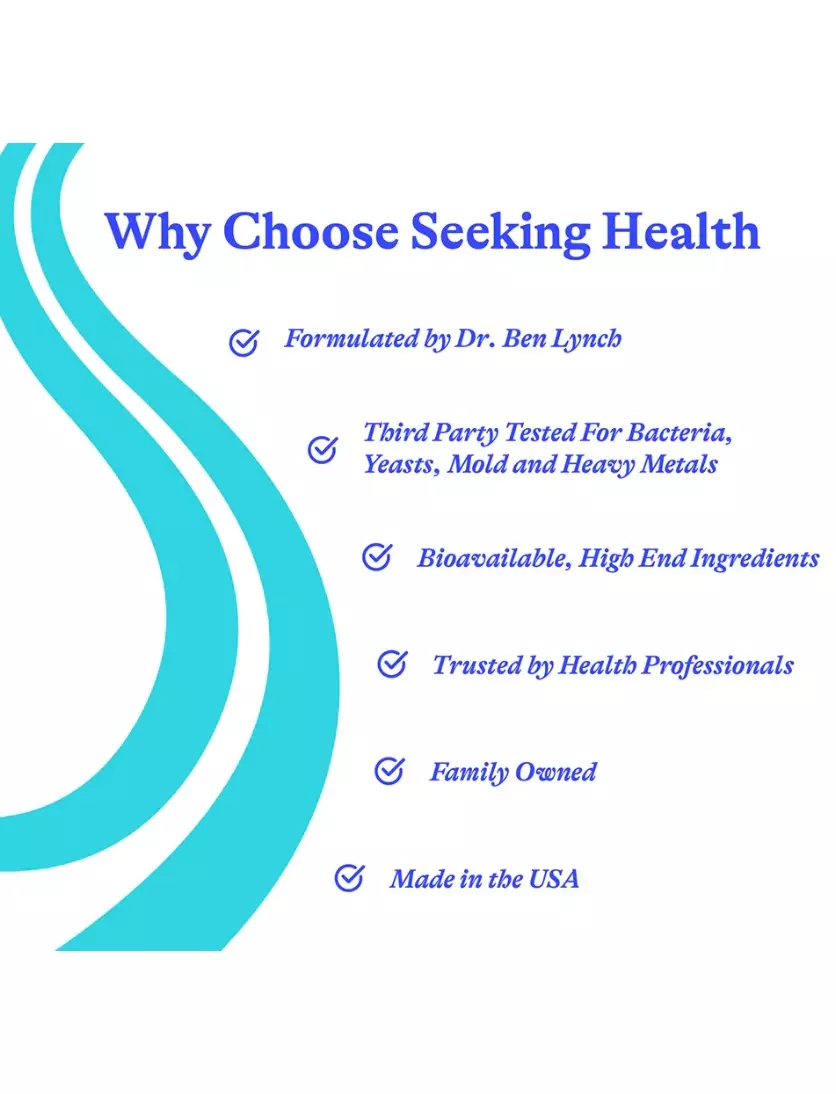 Why Choose Seeking Health

Formulated by Dr. Ben Lynch

Third Party Tested For Bacteria, Yeasts, Mold and Heavy Metals

Bioavailable, High End Ingredients

Trusted by Health Professionals

Family Owned

Made in the USA